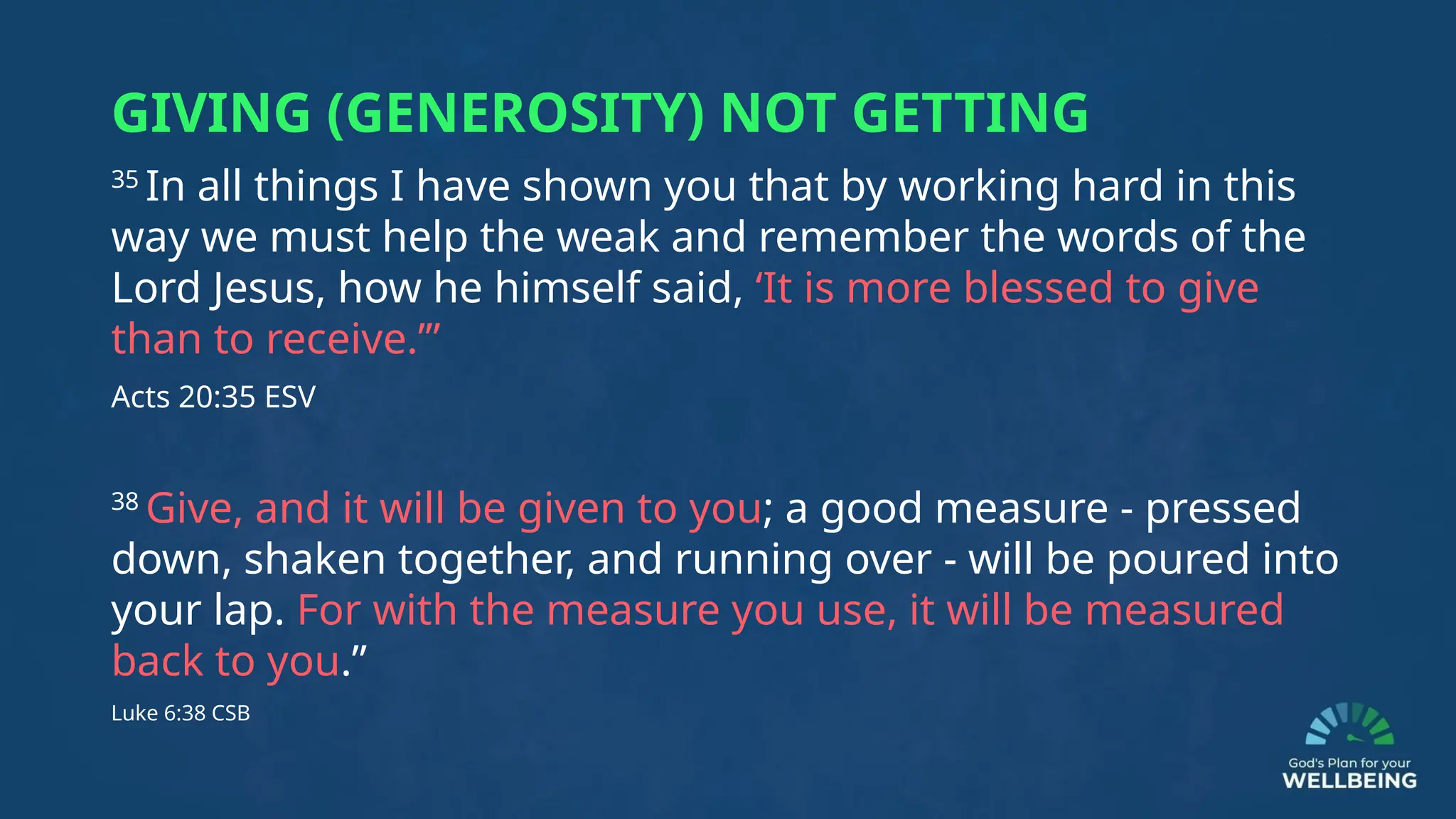 GIVING (GENEROSITY) NOT GETTING

$^{35}$ In all things I have shown you that by working hard in this way we must help the weak and remember the words of the Lord Jesus, how he himself said, ‘It is more blessed to give than to receive.’”

Acts 20:35 ESV

$^{38}$ Give, and it will be given to you; a good measure - pressed down, shaken together, and running over - will be poured into your lap. For with the measure you use, it will be measured back to you.”

Luke 6:38 CSB

God's Plan for your
WELLBEING